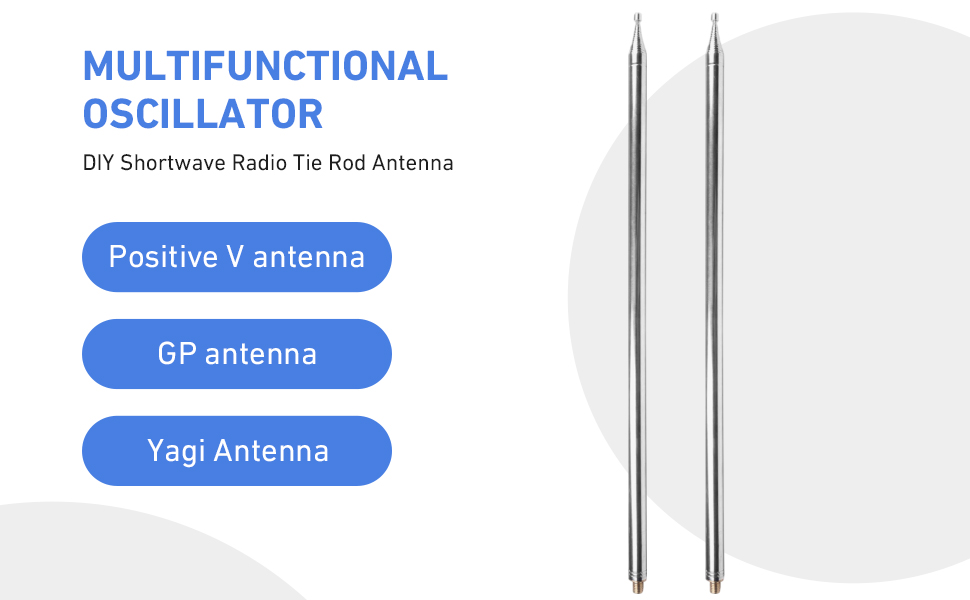 MULTIFUNCTIONAL OSCILLATOR

DIY Shortwave Radio Tie Rod Antenna

Positive V antenna

GP antenna

Yagi Antenna